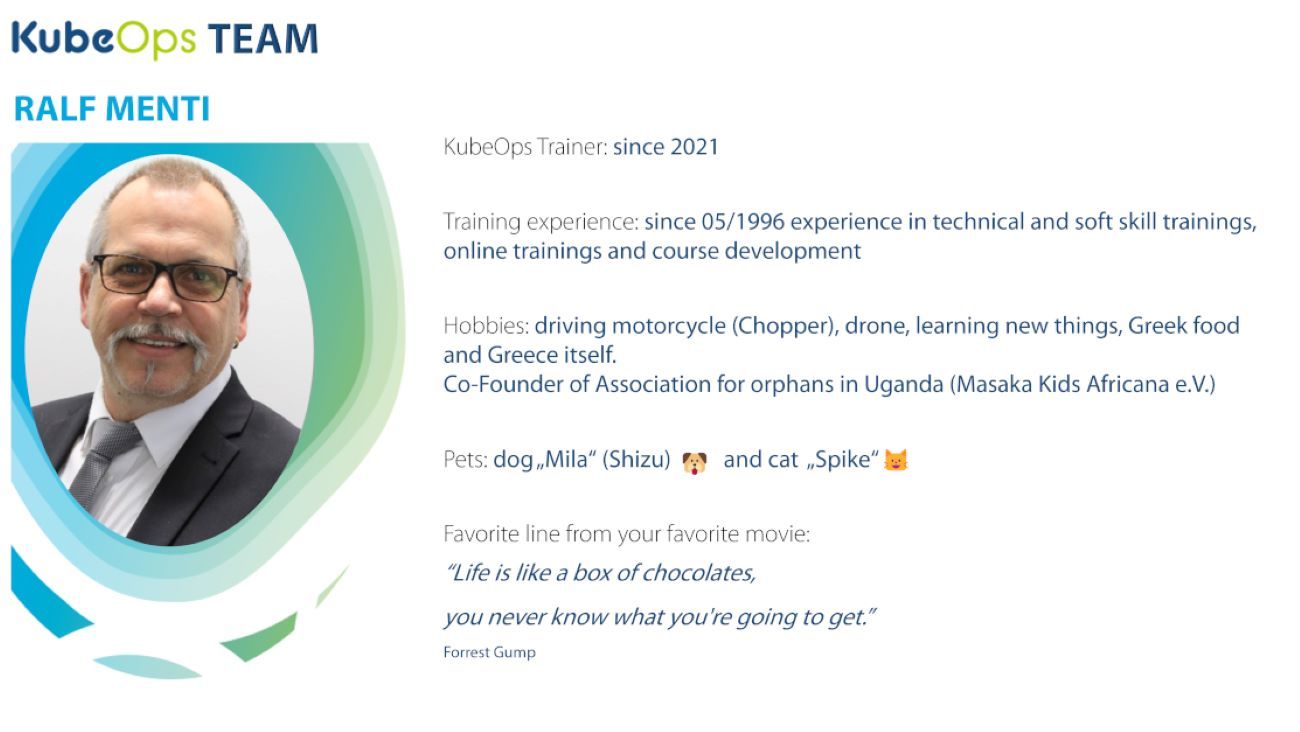 KubeOps TEAM

RALF MENTI

KubeOps Trainer: since 2021

Training experience: since 05/1996 experience in technical and soft skill trainings, online trainings and course development

Hobbies: driving motorcycle (Chopper), drone, learning new things, Greek food and Greece itself.
Co-Founder of Association for orphans in Uganda (Masaka Kids Africana e.V.)

Pets: dog „Mila“ (Shizu) 🐶 and cat „Spike“ 🐱

Favorite line from your favorite movie:
“Life is like a box of chocolates,
you never know what you're going to get.”
Forrest Gump